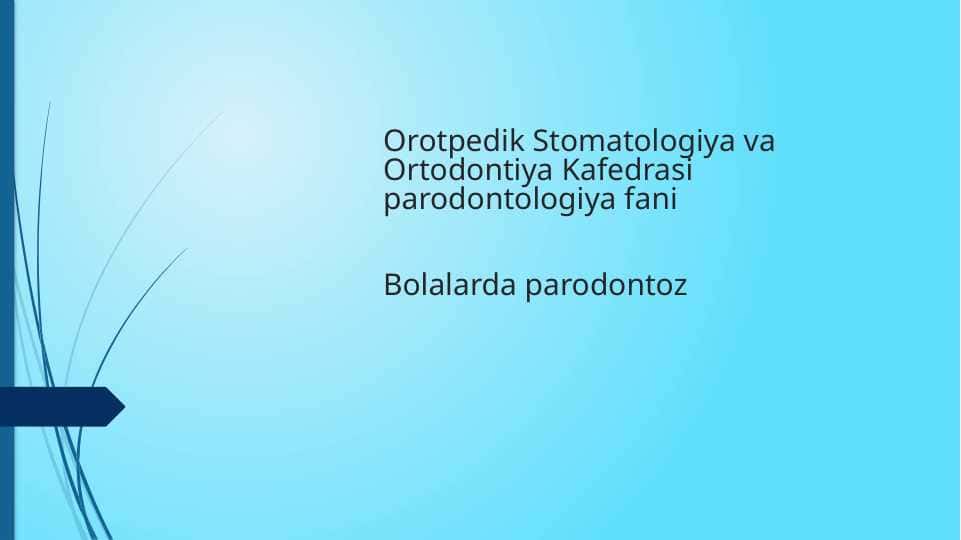 Orotpedik Stomatologiya va Ortodontiya Kafedrasi parodontologiya fani

Bolalarda parodontoz